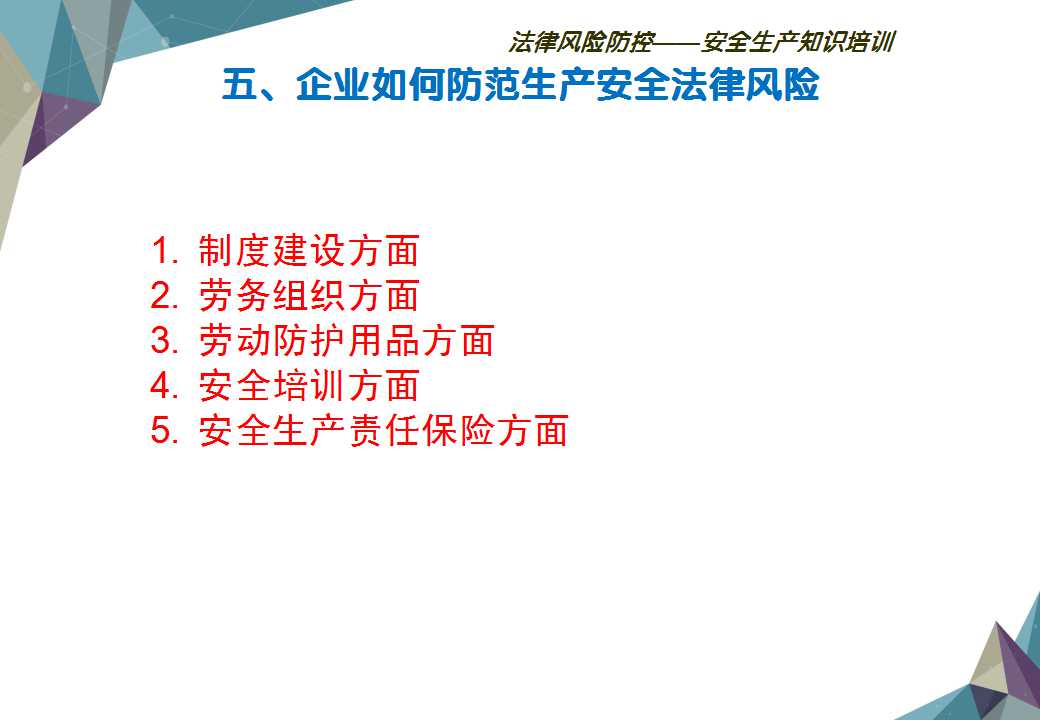 法律风险防控——安全生产知识培训

五、企业如何防范生产安全法律风险

1. 制度建设方面
2. 劳务组织方面
3. 劳动防护用品方面
4. 安全培训方面
5. 安全生产责任保险方面